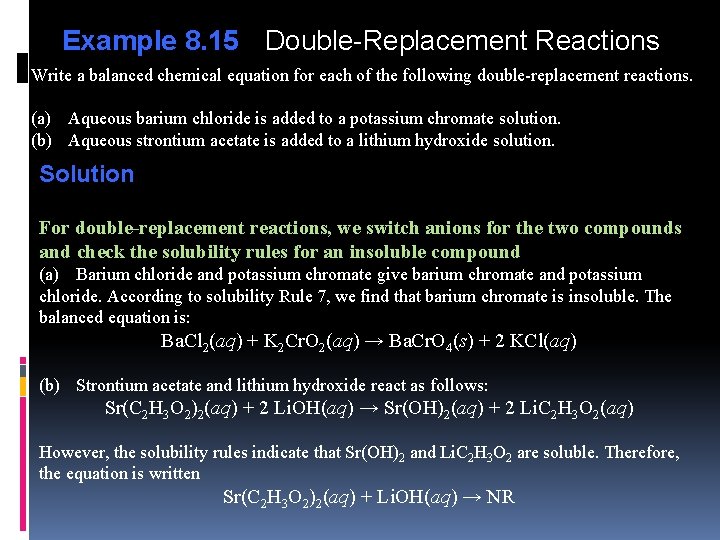 Example 8.15 Double-Replacement Reactions

Write a balanced chemical equation for each of the following double-replacement reactions.

(a) Aqueous barium chloride is added to a potassium chromate solution.
(b) Aqueous strontium acetate is added to a lithium hydroxide solution.

Solution

For double-replacement reactions, we switch anions for the two compounds and check the solubility rules for an insoluble compound
(a) Barium chloride and potassium chromate give barium chromate and potassium chloride. According to solubility Rule 7, we find that barium chromate is insoluble. The balanced equation is:

$BaCl_2(aq) + K_2CrO_2(aq) \rightarrow BaCrO_4(s) + 2\ KCl(aq)$

(b) Strontium acetate and lithium hydroxide react as follows:

$Sr(C_2H_3O_2)_2(aq) + 2\ LiOH(aq) \rightarrow Sr(OH)_2(aq) + 2\ LiC_2H_3O_2(aq)$

However, the solubility rules indicate that $Sr(OH)_2$ and $LiC_2H_3O_2$ are soluble. Therefore, the equation is written

$Sr(C_2H_3O_2)_2(aq) + LiOH(aq) \rightarrow NR$